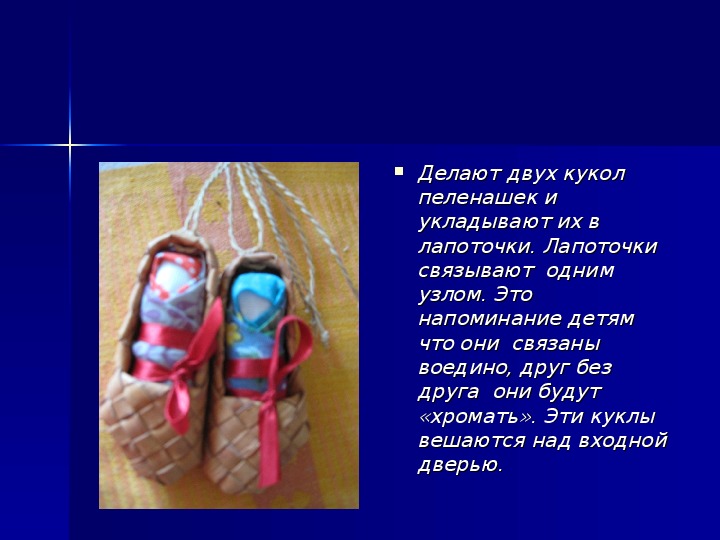 Делают двух кукол пеленашек и укладывают их в лапоточки. Лапоточки связывают одним узлом. Это напоминание детям что они связаны воедино, друг без друга они будут «хромать». Эти куклы вешаются над входной дверью.